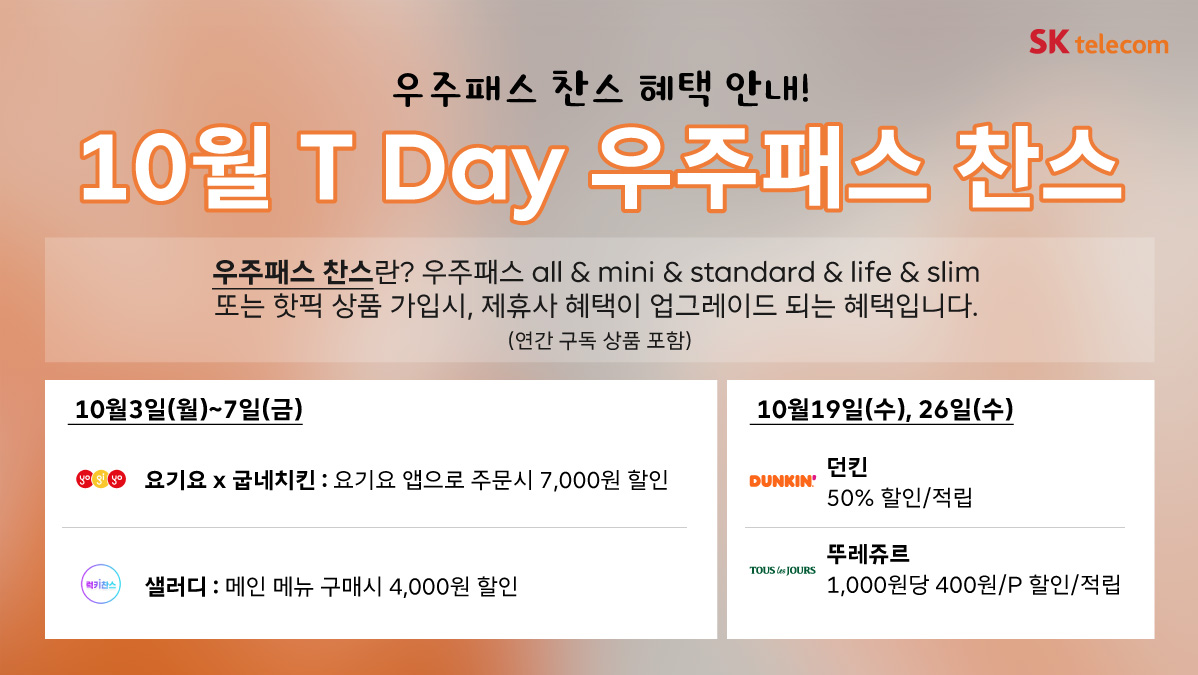 SK telecom

우주패스 찬스 혜택 안내!

10월 T Day 우주패스 찬스

우주패스 찬스란? 우주패스 all & mini & standard & life & slim 또는 핫픽 상품 가입시, 제휴사 혜택이 업그레이드 되는 혜택입니다.

(연간 구독 상품 포함)

10월3일(월)~7일(금)

yogiyo 요기요 x 굽네치킨 : 요기요 앱으로 주문시 7,000원 할인

럭키찬스 샐러디 : 메인 메뉴 구매시 4,000원 할인

10월19일(수), 26일(수)

DUNKIN' 던킨
50% 할인/적립

TOUS les JOURS 뚜레쥬르
1,000원당 400원/P 할인/적립